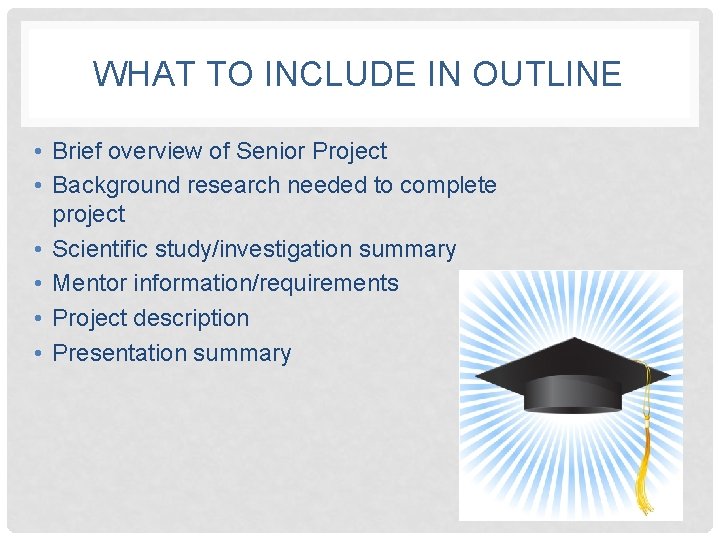 WHAT TO INCLUDE IN OUTLINE

• Brief overview of Senior Project
• Background research needed to complete project
• Scientific study/investigation summary
• Mentor information/requirements
• Project description
• Presentation summary